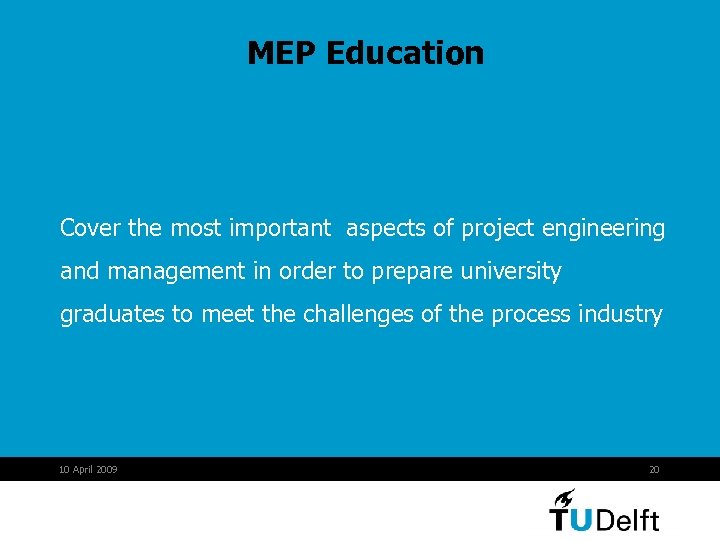 MEP Education

Cover the most important aspects of project engineering and management in order to prepare university graduates to meet the challenges of the process industry

10 April 2009

20

TUDelft